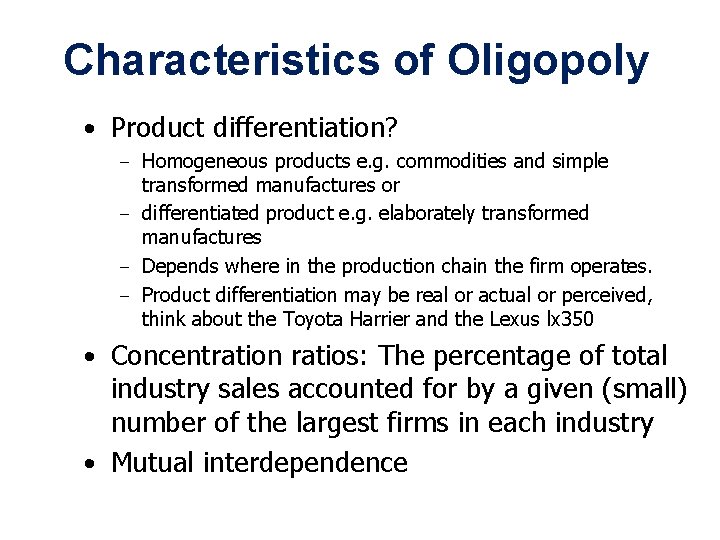 Characteristics of Oligopoly

• Product differentiation?
– Homogeneous products e.g. commodities and simple transformed manufactures or
– differentiated product e.g. elaborately transformed manufactures
– Depends where in the production chain the firm operates.
– Product differentiation may be real or actual or perceived, think about the Toyota Harrier and the Lexus lx350

• Concentration ratios: The percentage of total industry sales accounted for by a given (small) number of the largest firms in each industry

• Mutual interdependence